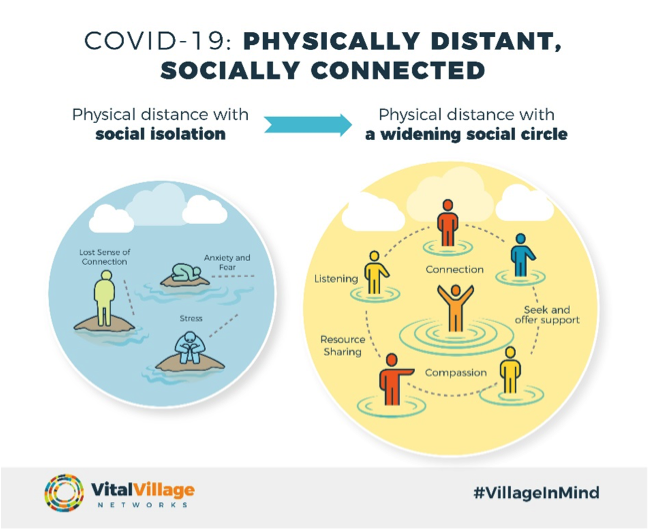 COVID-19: PHYSICALLY DISTANT, SOCIALLY CONNECTED

Physical distance with social isolation

Physical distance with a widening social circle

Lost Sense of Connection

Anxiety and Fear

Stress

Listening

Connection

Seek and offer support

Resource Sharing

Compassion

VitalVillage NETWORKS

#VillageInMind